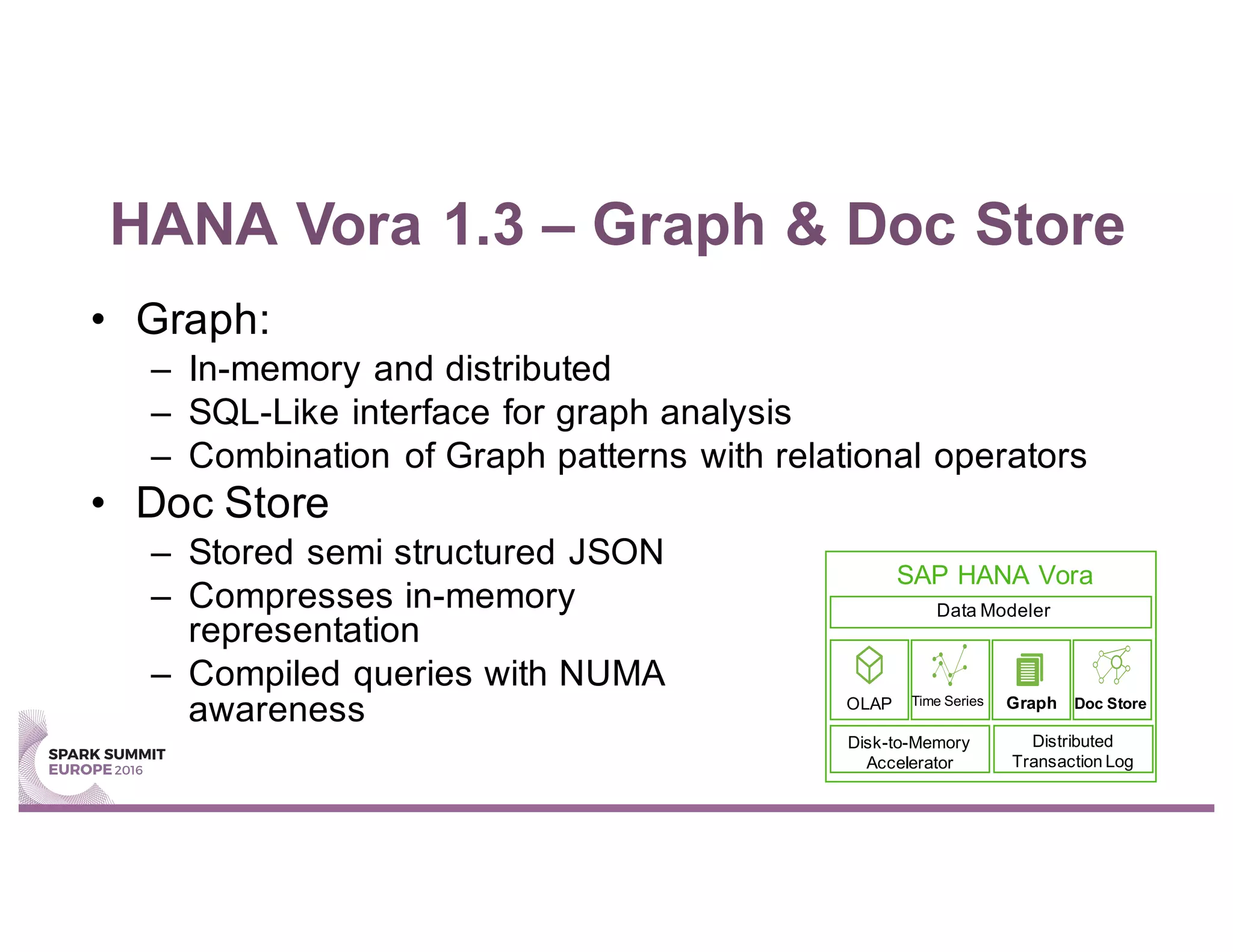 HANA Vora 1.3 – Graph & Doc Store

• Graph:
– In-memory and distributed
– SQL-Like interface for graph analysis
– Combination of Graph patterns with relational operators
• Doc Store
– Stored semi structured JSON
– Compresses in-memory representation
– Compiled queries with NUMA awareness

SAP HANA Vora
Data Modeler
OLAP
Time Series
Graph
Doc Store
Disk-to-Memory Accelerator
Distributed Transaction Log

SPARK SUMMIT
EUROPE 2016